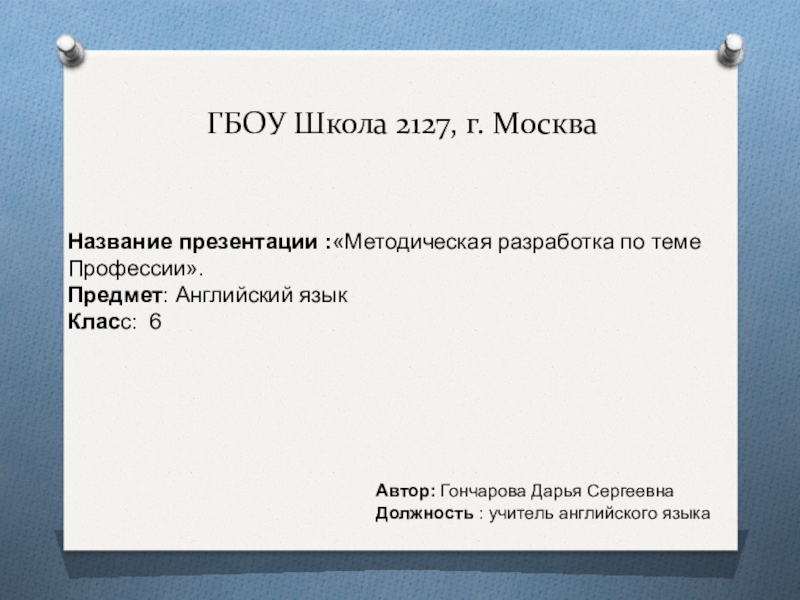 ГБОУ Школа 2127, г. Москва

Название презентации :«Методическая разработка по теме Профессии».
Предмет: Английский язык
Класс: 6

Автор: Гончарова Дарья Сергеевна
Должность : учитель английского языка